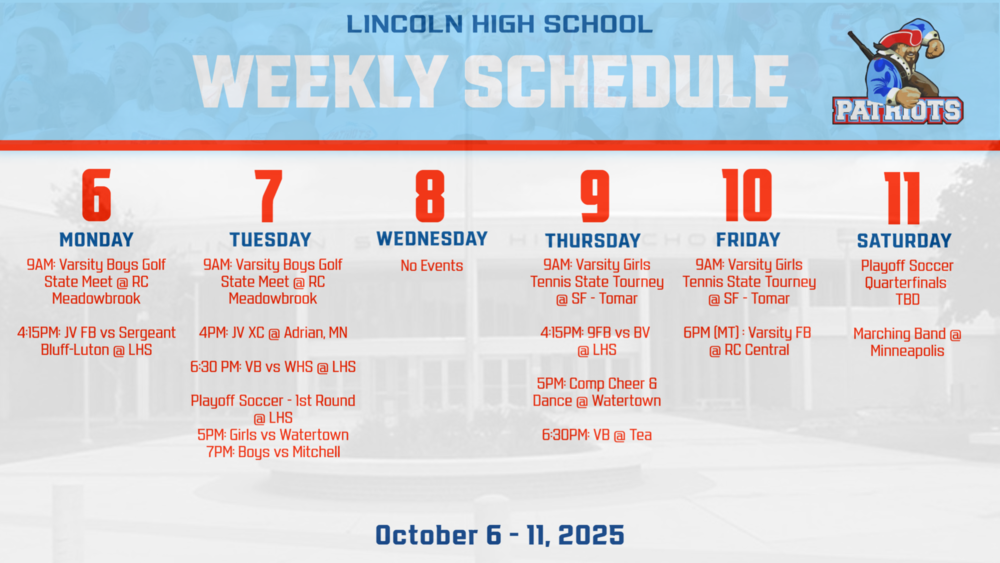 LINCOLN HIGH SCHOOL
WEEKLY SCHEDULE

PATRIOTS

6
MONDAY
9AM: Varsity Boys Golf State Meet @ RC Meadowbrook

4:15PM: JV FB vs Sergeant Bluff-Luton @ LHS

7
TUESDAY
9AM: Varsity Boys Golf State Meet @ RC Meadowbrook

4PM: JV XC @ Adrian, MN

6:30 PM: VB vs WHS @ LHS

Playoff Soccer - 1st Round @ LHS
5PM: Girls vs Watertown
7PM: Boys vs Mitchell

8
WEDNESDAY
No Events

9
THURSDAY
9AM: Varsity Girls Tennis State Tourney @ SF - Tomar

4:15PM: 9FB vs BV @ LHS

5PM: Comp Cheer & Dance @ Watertown

6:30PM: VB @ Tea

10
FRIDAY
9AM: Varsity Girls Tennis State Tourney @ SF - Tomar

6PM (MT) : Varsity FB @ RC Central

11
SATURDAY
Playoff Soccer Quarterfinals TBD

Marching Band @ Minneapolis

October 6 - 11, 2025